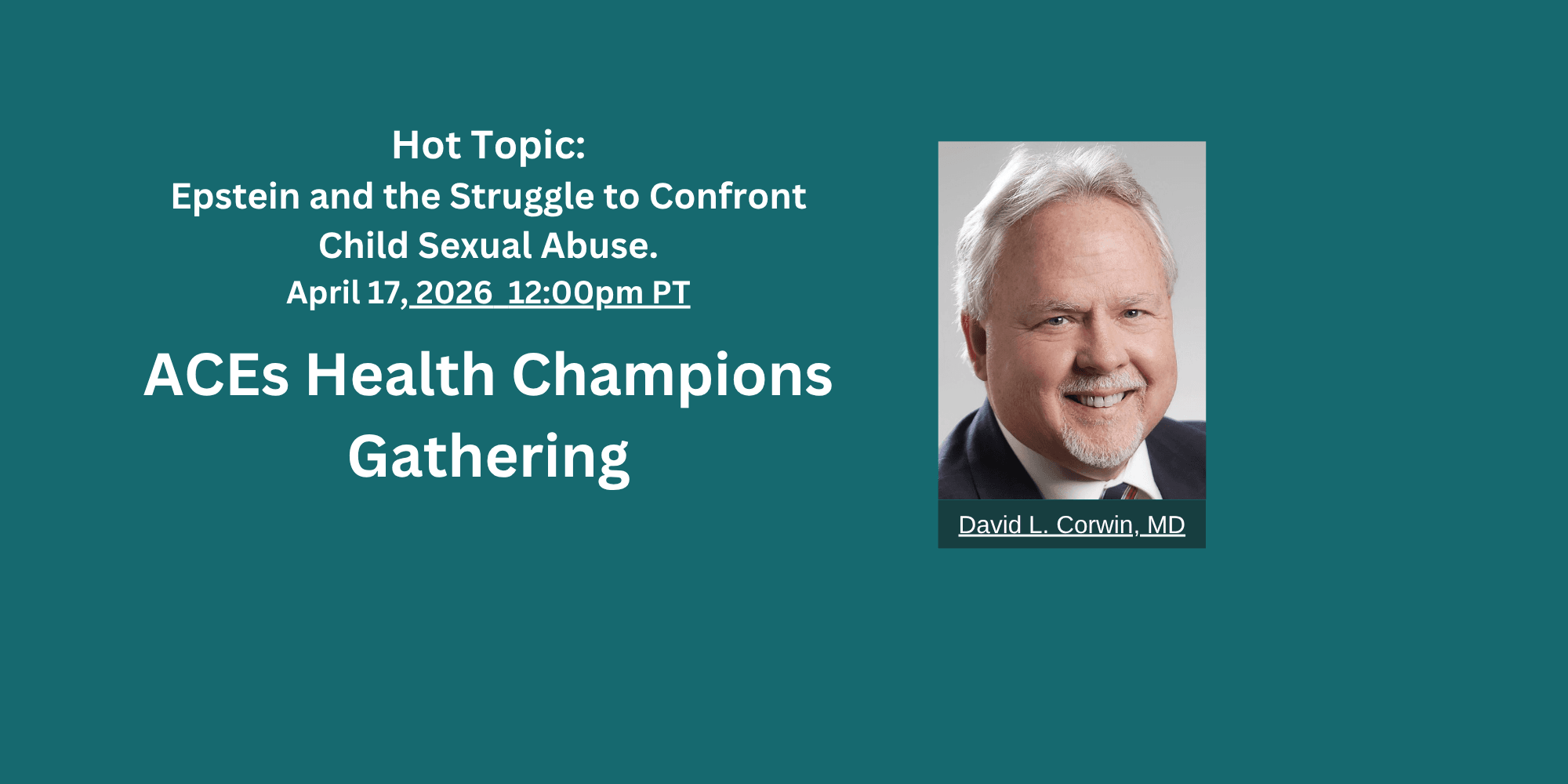 Hot Topic:
Epstein and the Struggle to Confront Child Sexual Abuse.
April 17, 2026 12:00pm PT

ACEs Health Champions Gathering

David L. Corwin, MD